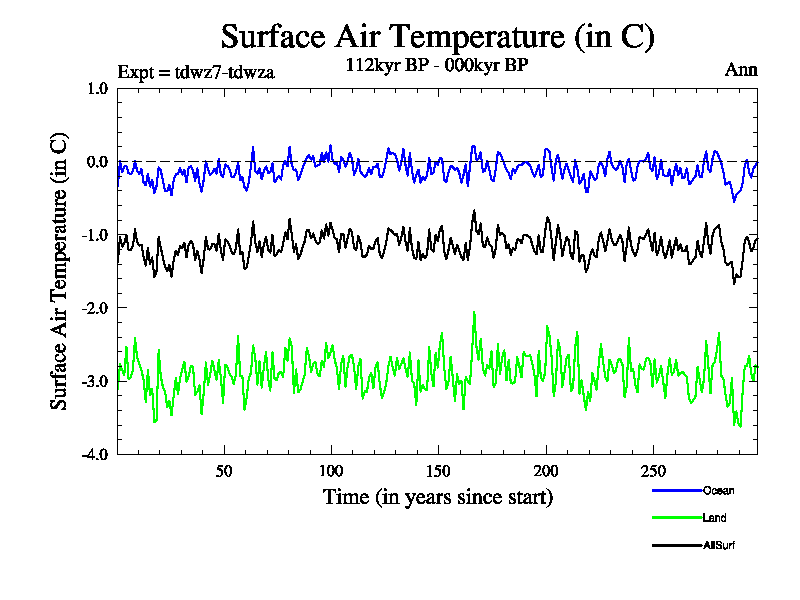 Surface Air Temperature (in C)

Expt = tdwz7-tdwza

112kyr BP - 000kyr BP

Ann

Surface Air Temperature (in C)

1.0
0.0
-1.0
-2.0
-3.0
-4.0

50
100
150
200
250

Time (in years since start)

Ocean
Land
AllSurf